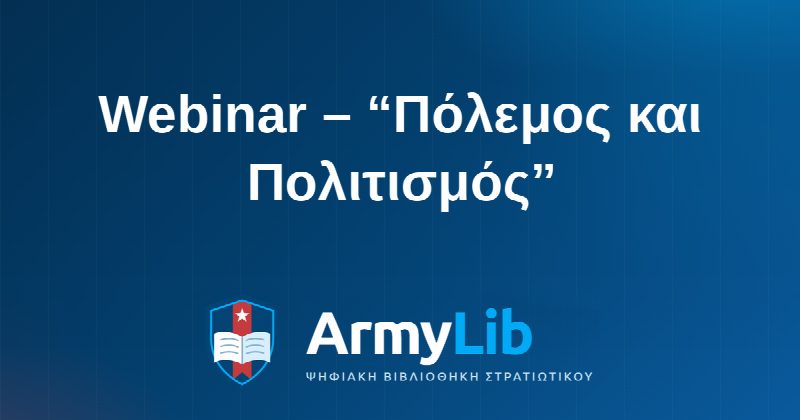 Webinar – "Πόλεμος και Πολιτισμός"

ArmyLib
ΨΗΦΙΑΚΗ ΒΙΒΛΙΟΘΗΚΗ ΣΤΡΑΤΙΩΤΙΚΟΥ